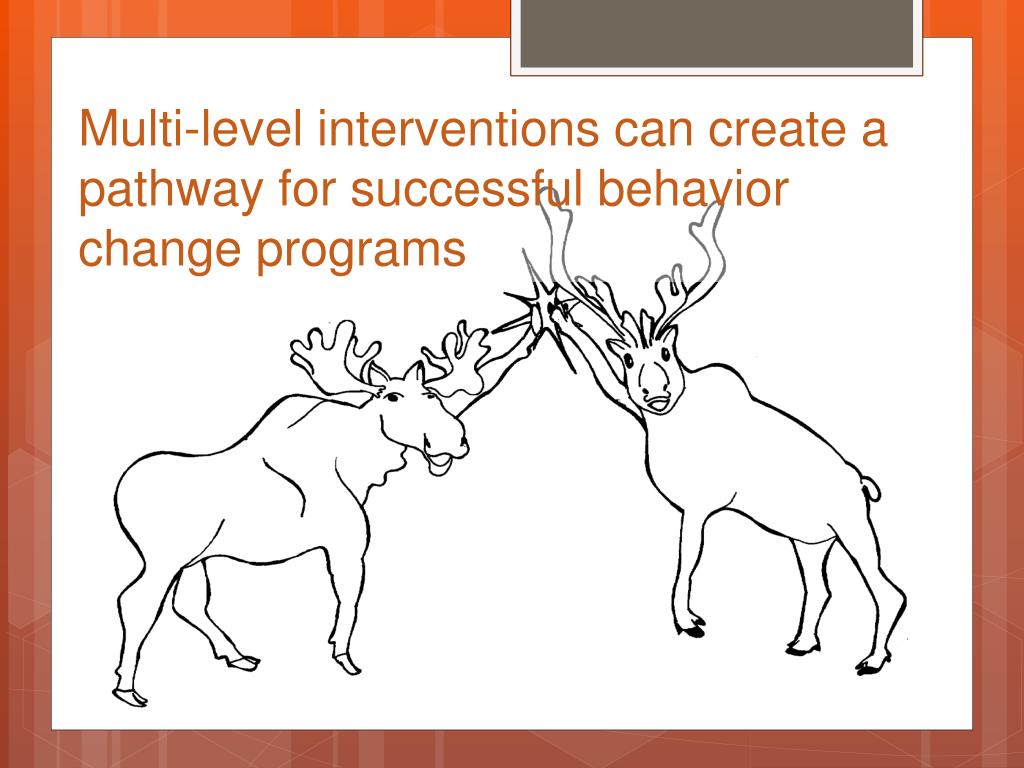 Multi-level interventions can create a pathway for successful behavior change programs